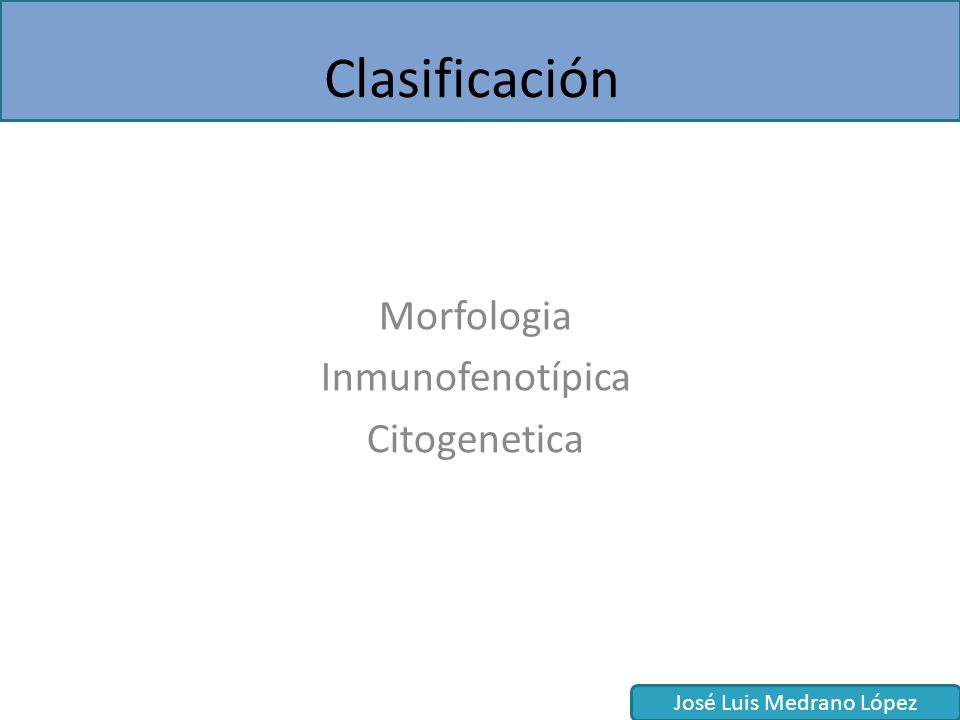 Clasificación

Morfologia
Inmunofenotípica
Citogenetica

José Luis Medrano López